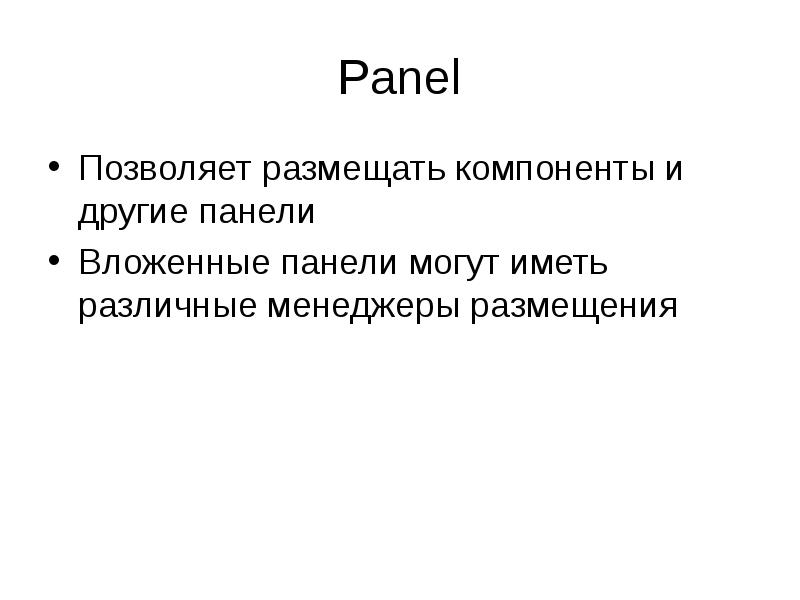 Panel

• Позволяет размещать компоненты и другие панели
• Вложенные панели могут иметь различные менеджеры размещения